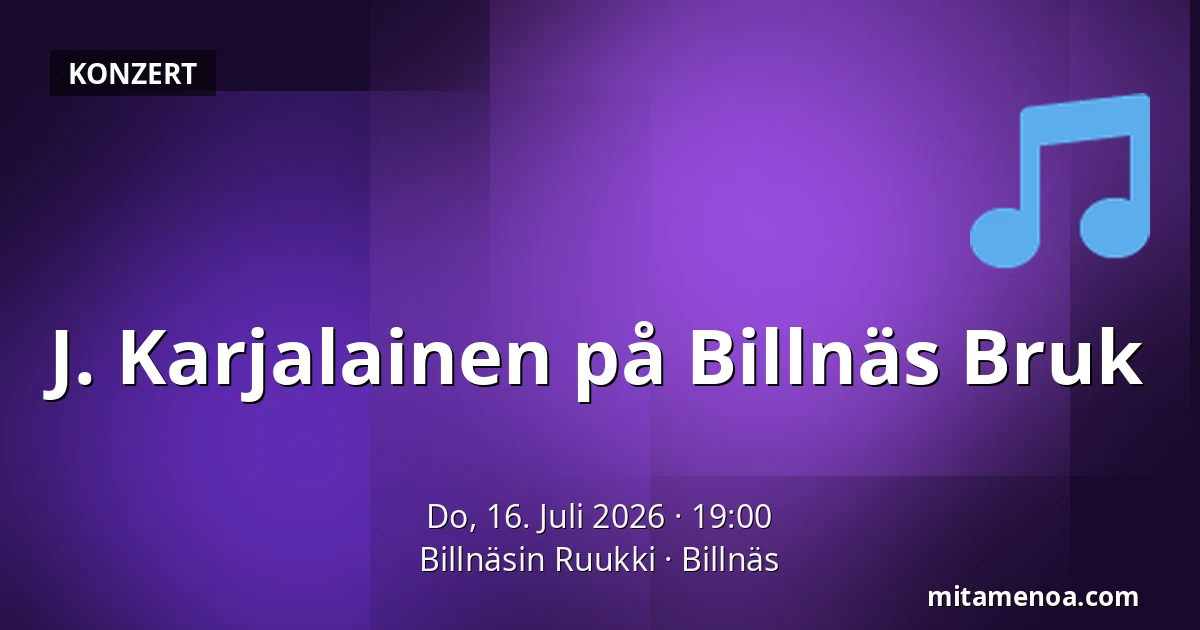 KONZERT

J. Karjalainen på Billnäs Bruk

Do, 16. Juli 2026 · 19:00
Billnäsin Ruukki · Billnäs

mitamenoa.com